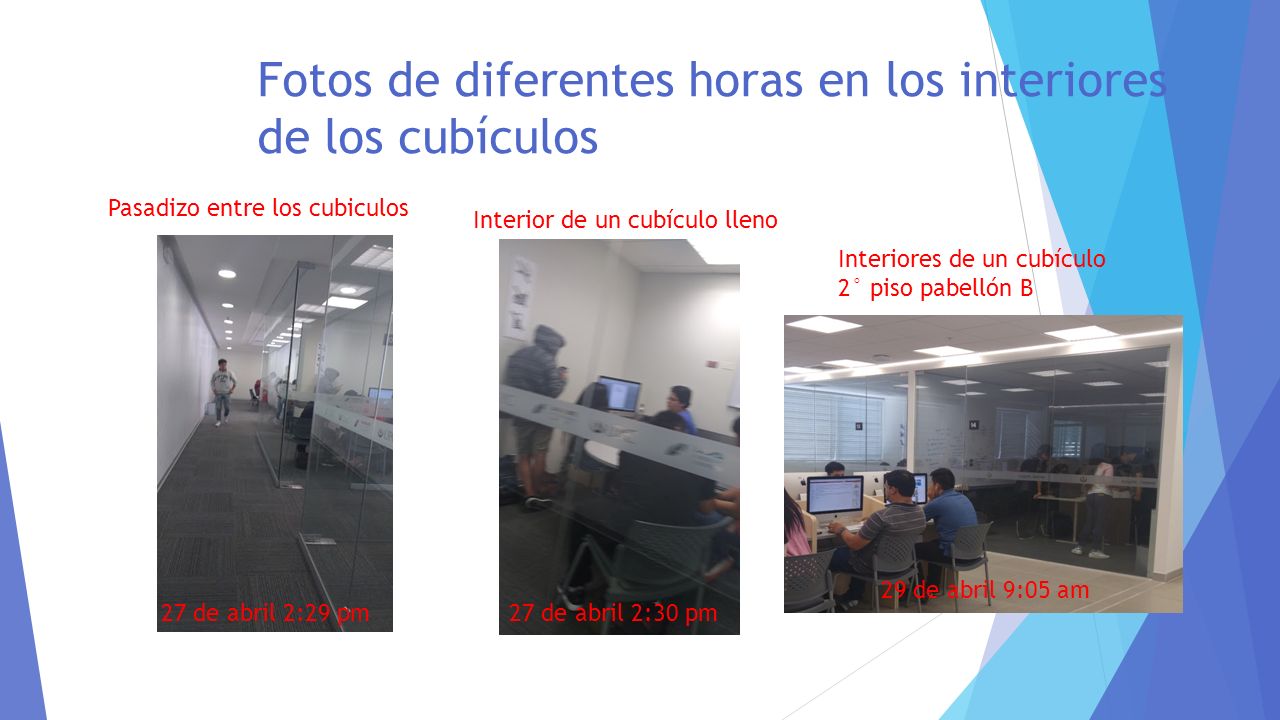 Fotos de diferentes horas en los interiores de los cubículos

Pasadizo entre los cubiculos

27 de abril 2:29 pm

Interior de un cubículo lleno

27 de abril 2:30 pm

Interiores de un cubículo
2° piso pabellón B

29 de abril 9:05 am